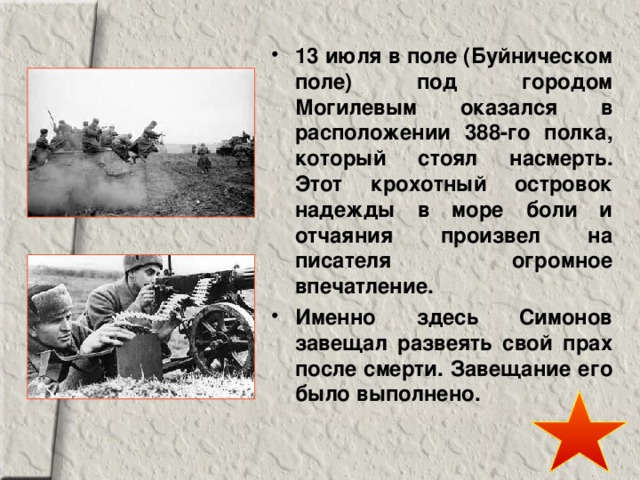 • 13 июля в поле (Буйническом поле) под городом Могилевым оказался в расположении 388-го полка, который стоял насмерть. Этот крохотный островок надежды в море боли и отчаяния произвел на писателя огромное впечатление.

• Именно здесь Симонов завещал развеять свой прах после смерти. Завещание его было выполнено.